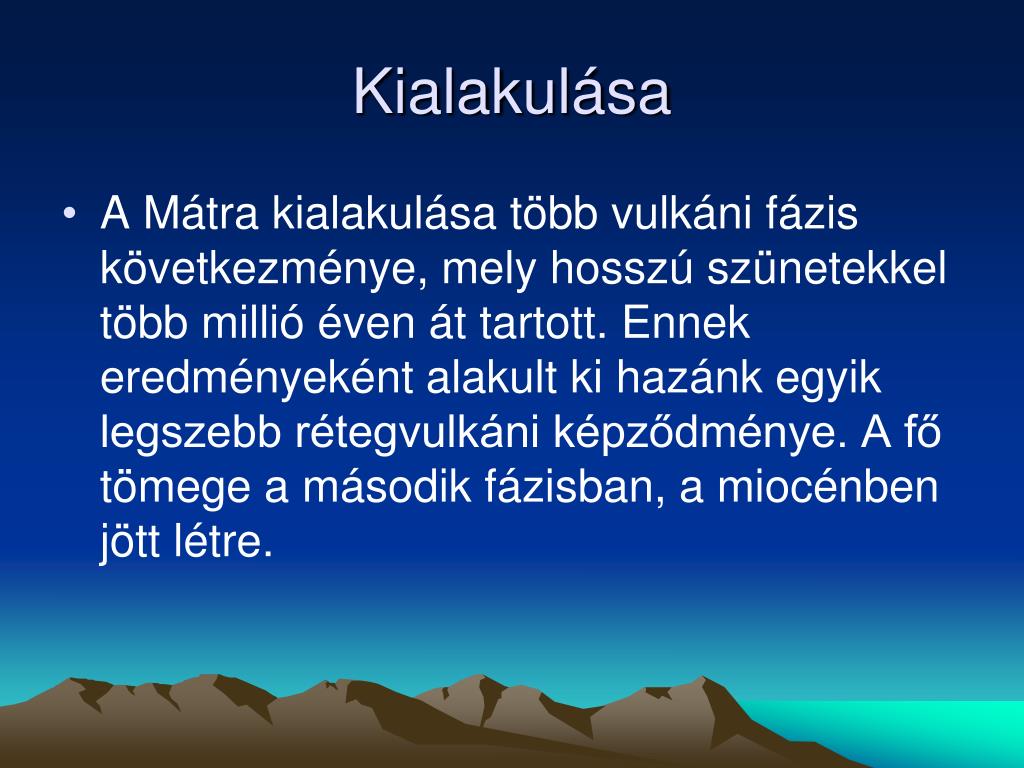 Kialakulása

• A Mátra kialakulása több vulkáni fázis következménye, mely hosszú szünetekkel több millió éven át tartott. Ennek eredményeként alakult ki hazánk egyik legszebb rétegvulkáni képződménye. A fő tömege a második fázisban, a miocénben jött létre.